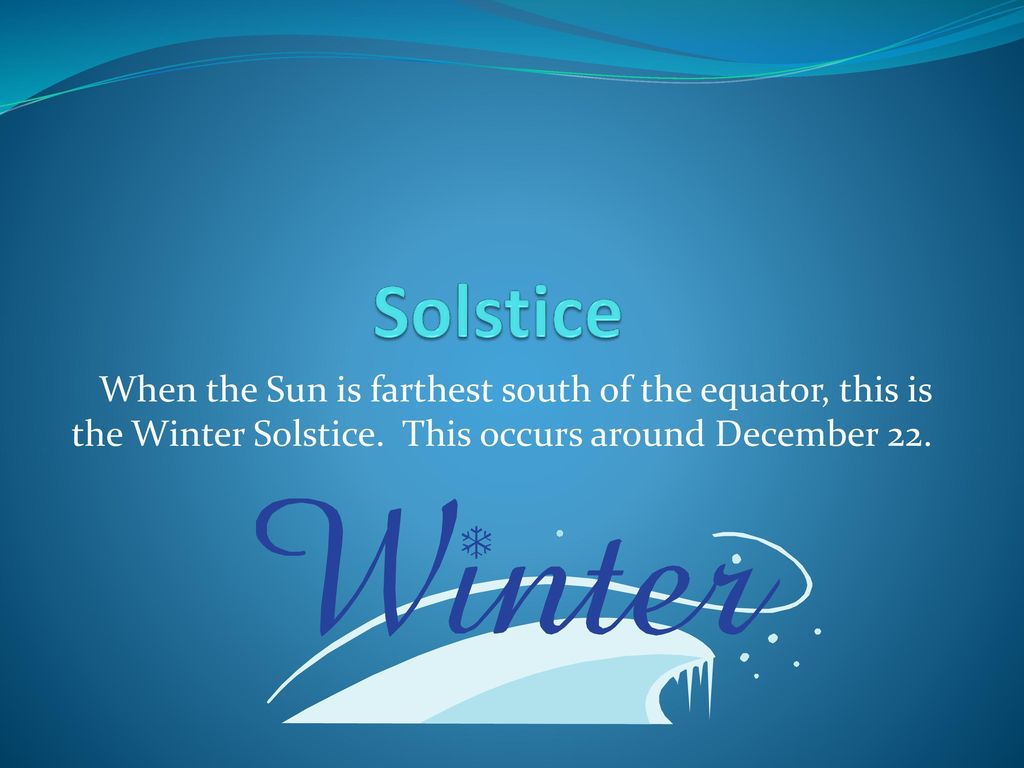 Solstice

When the Sun is farthest south of the equator, this is the Winter Solstice. This occurs around December 22.

Winter